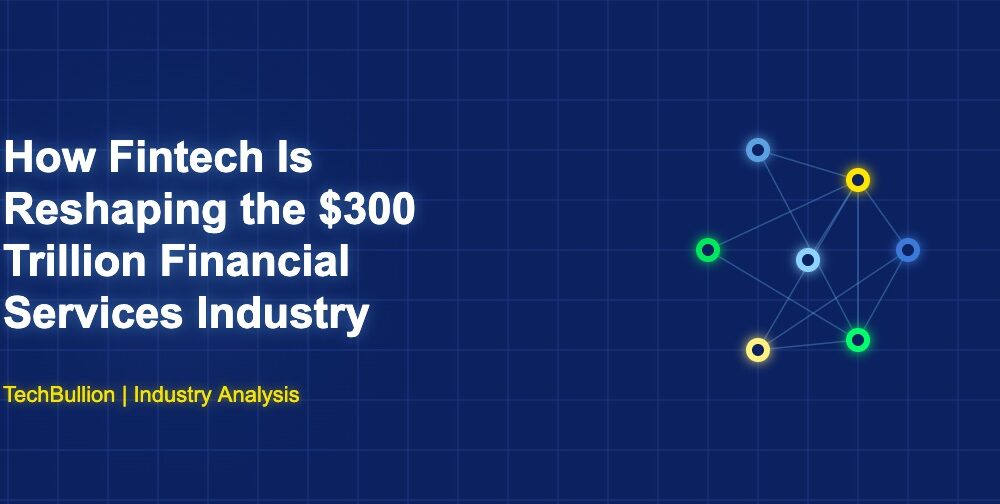 How Fintech Is Reshaping the \$300 Trillion Financial Services Industry

TechBullion | Industry Analysis